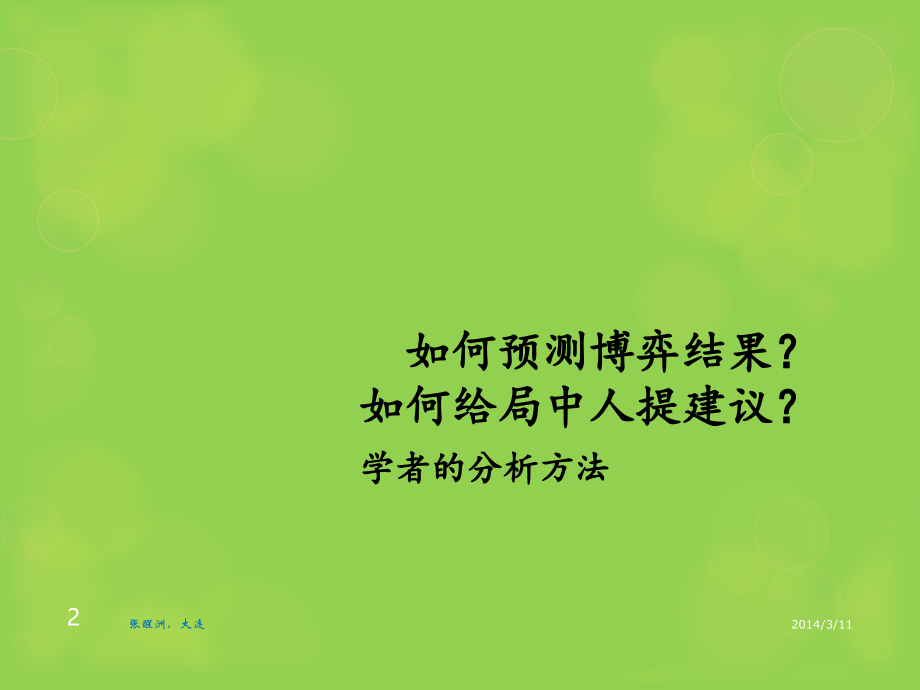 如何预测博弈结果？
如何给局中人提建议？

学者的分析方法

2

张醒洲，大连

2014/3/11